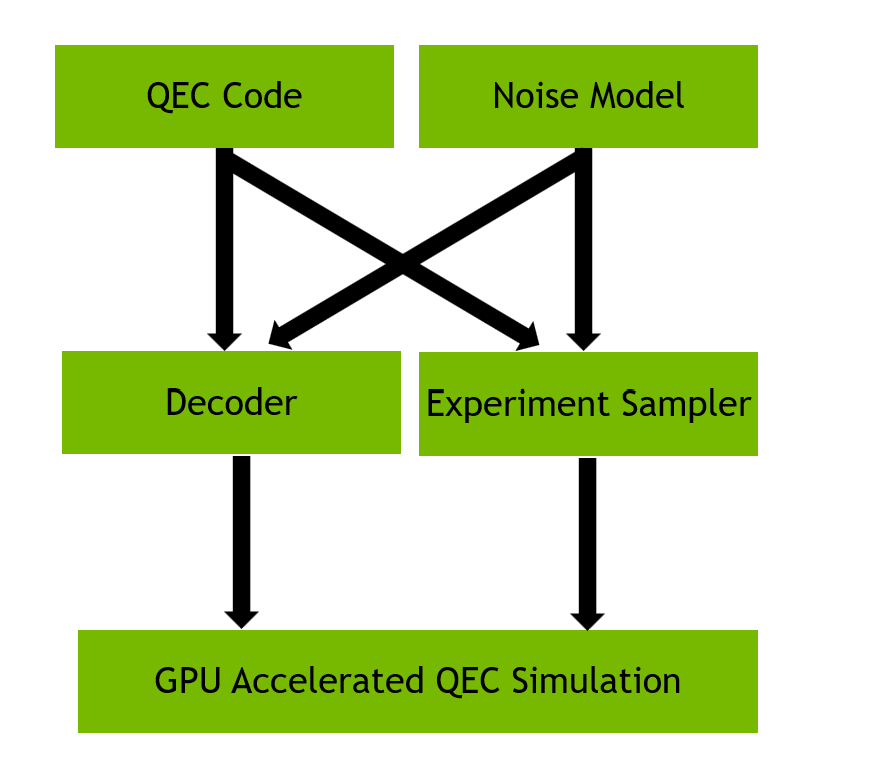 QEC Code
Noise Model
Decoder
Experiment Sampler
GPU Accelerated QEC Simulation